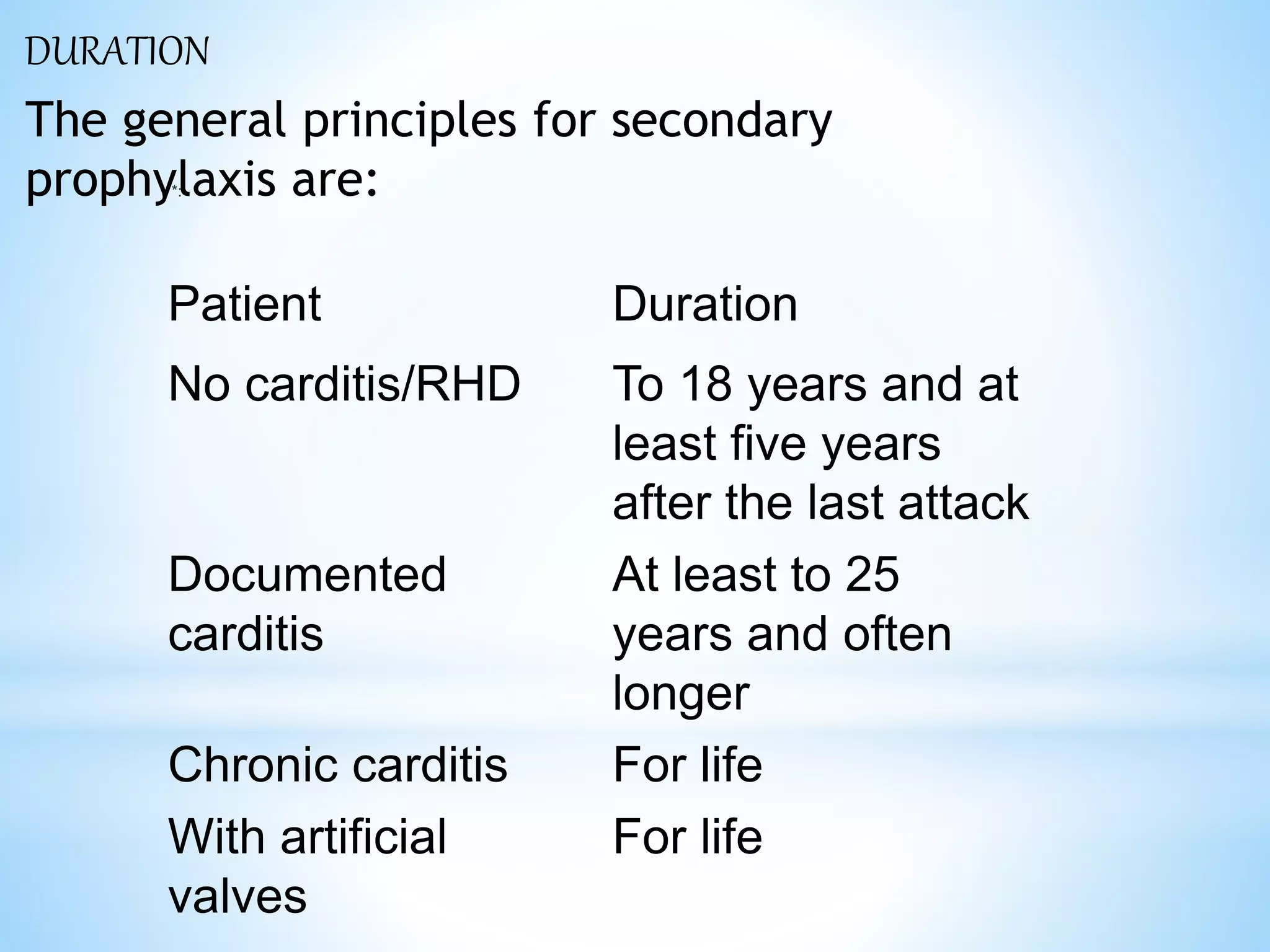 DURATION

The general principles for secondary prophylaxis are:

| Patient | Duration |
|---|---|
| No carditis/RHD | To 18 years and at least five years after the last attack |
| Documented carditis | At least to 25 years and often longer |
| Chronic carditis | For life |
| With artificial valves | For life |